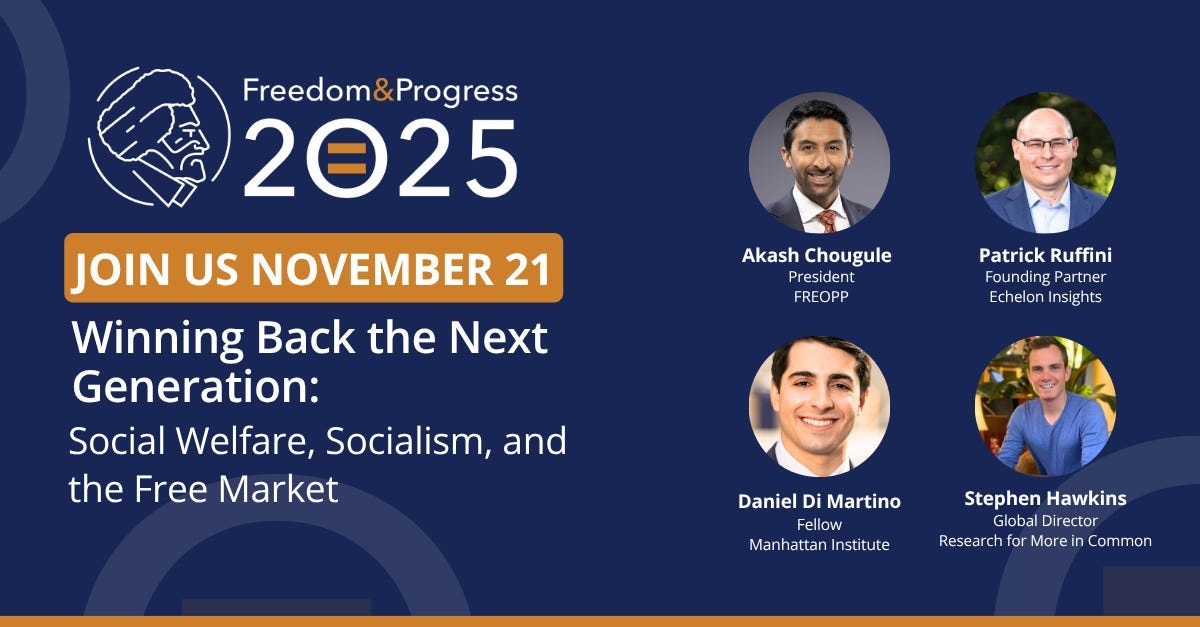 Freedom&Progress 2025

JOIN US NOVEMBER 21

Winning Back the Next Generation:

Social Welfare, Socialism, and the Free Market

Akash Chougule
President
FREOPP

Patrick Ruffini
Founding Partner
Echelon Insights

Daniel Di Martino
Fellow
Manhattan Institute

Stephen Hawkins
Global Director
Research for More in Common